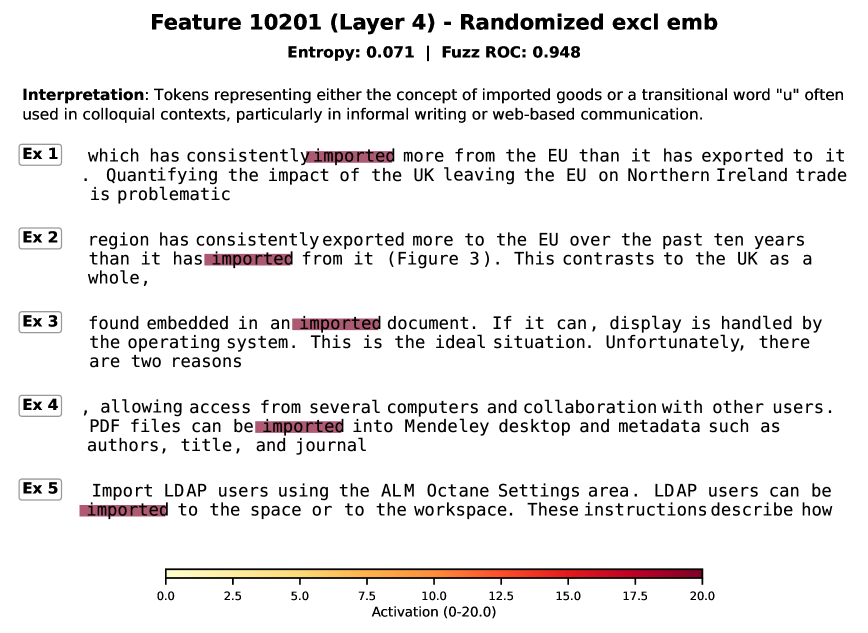 Feature 10201 (Layer 4) - Randomized excl emb

Entropy: 0.071 | Fuzz ROC: 0.948

Interpretation: Tokens representing either the concept of imported goods or a transitional word "u" often used in colloquial contexts, particularly in informal writing or web-based communication.

Ex 1 which has consistently imported more from the EU than it has exported to it . Quantifying the impact of the UK leaving the EU on Northern Ireland trade is problematic

Ex 2 region has consistently exported more to the EU over the past ten years than it has imported from it (Figure 3). This contrasts to the UK as a whole,

Ex 3 found embedded in an imported document. If it can, display is handled by the operating system. This is the ideal situation. Unfortunately, there are two reasons

Ex 4 , allowing access from several computers and collaboration with other users. PDF files can be imported into Mendeley desktop and metadata such as authors, title, and journal

Ex 5 Import LDAP users using the ALM Octane Settings area. LDAP users can be imported to the space or to the workspace. These instructions describe how

0.0 2.5 5.0 7.5 10.0 12.5 15.0 17.5 20.0
Activation (0-20.0)